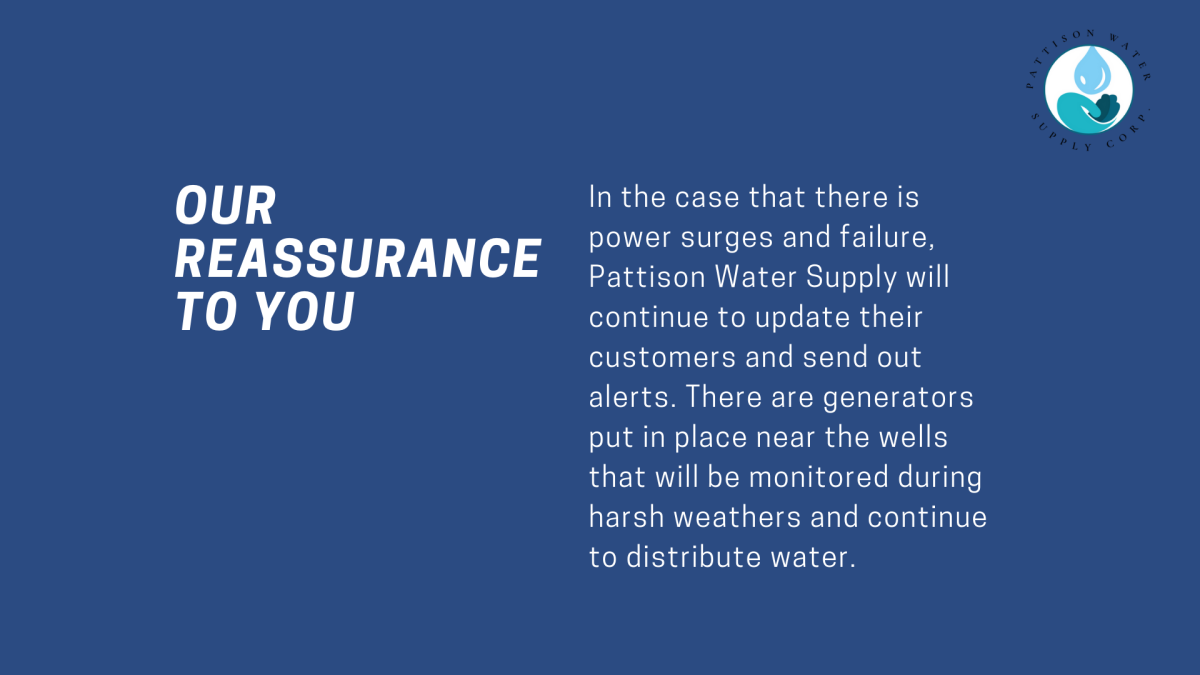 PATTISON WATER SUPPLY CORP.

OUR REASSURANCE TO YOU

In the case that there is power surges and failure, Pattison Water Supply will continue to update their customers and send out alerts. There are generators put in place near the wells that will be monitored during harsh weathers and continue to distribute water.